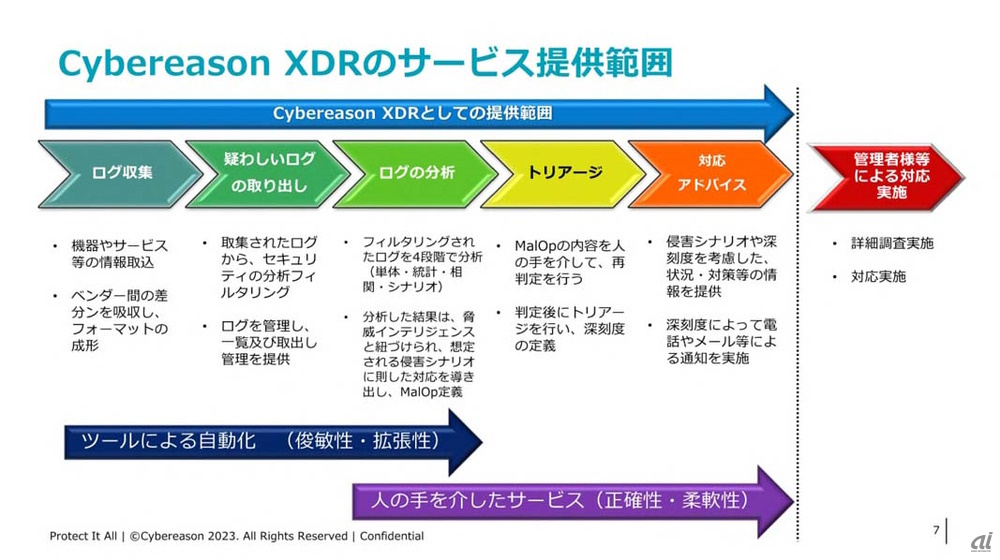 Cybereason XDRのサービス提供範囲

Cybereason XDRとしての提供範囲

ログ収集

疑わしいログの取り出し

ログの分析

トリアージ

対応アドバイス

管理者様等による対応実施

• 機器やサービス等の情報取込

• ベンダー間の差分を吸収し、フォーマットの成形

• 取集されたログから、セキュリティの分析フィルタリング

• ログを管理し、一覧及び取出し管理を提供

• フィルタリングされたログを4段階で分析（単体・統計・相関・シナリオ）

• 分析した結果は、脅威インテリジェンスと紐づけられ、想定される侵害シナリオに則した対応を導き出し、MalOp定義

• MalOpの内容を人の手を介して、再判定を行う

• 判定後にトリアージを行い、深刻度の定義

• 侵害シナリオや深刻度を考慮した、状況・対策等の情報を提供

• 深刻度によって電話やメール等による通知を実施

• 詳細調査実施

• 対応実施

ツールによる自動化　（俊敏性・拡張性）

人の手を介したサービス（正確性・柔軟性）

Protect It All | ©Cybereason 2023. All Rights Reserved | Confidential

7

ai